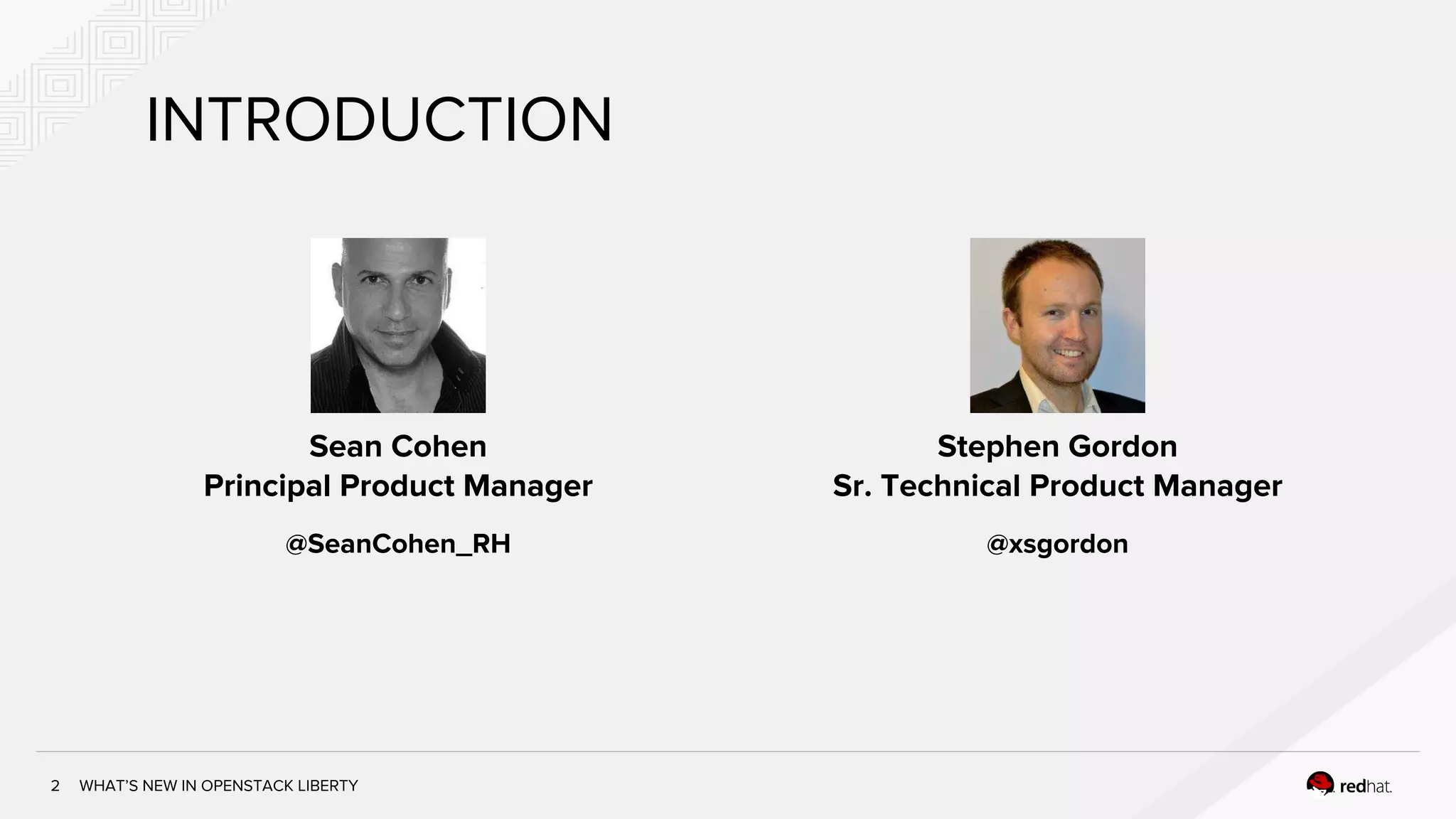 INTRODUCTION

Sean Cohen
Principal Product Manager

@SeanCohen_RH

Stephen Gordon
Sr. Technical Product Manager

@xsgordon

2 WHAT'S NEW IN OPENSTACK LIBERTY

redhat.